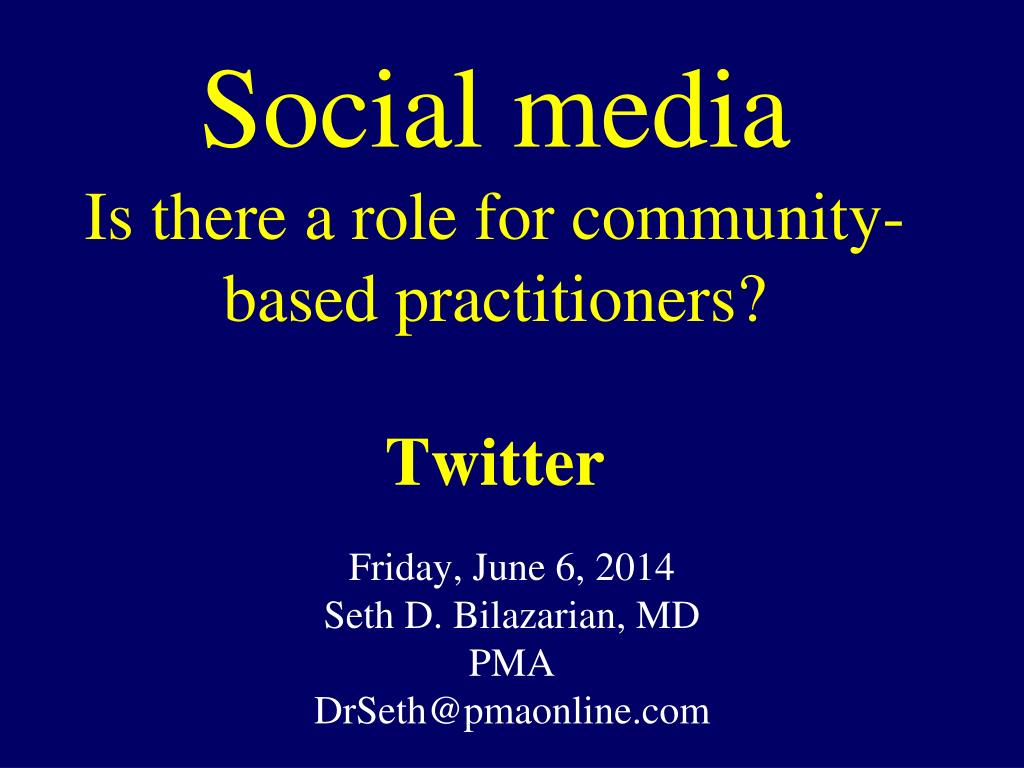 Social media
Is there a role for community-based practitioners?

Twitter

Friday, June 6, 2014
Seth D. Bilazarian, MD
PMA
DrSeth@pmaonline.com